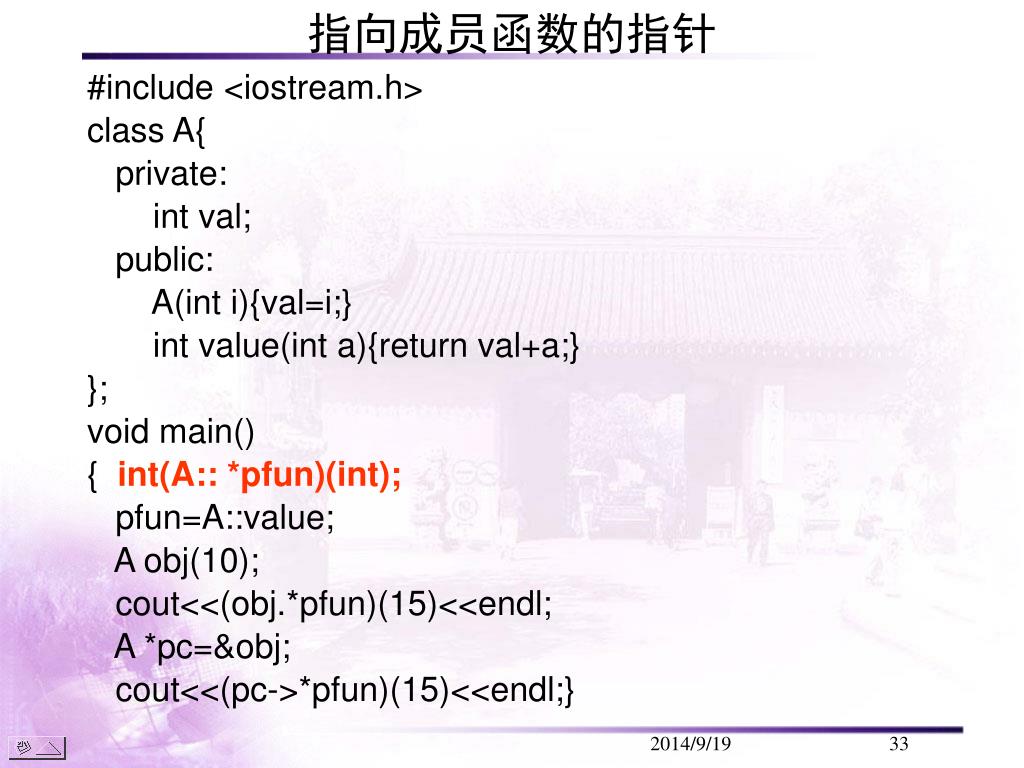 指向成员函数的指针

#include <iostream.h>
class A{
private:
int val;
public:
A(int i){val=i;}
int value(int a){return val+a;}
};
void main()
{ int(A:: *pfun)(int);
pfun=A::value;
A obj(10);
cout<<(obj.*pfun)(15)<<endl;
A *pc=&obj;
cout<<(pc->*pfun)(15)<<endl;}

2014/9/19

33